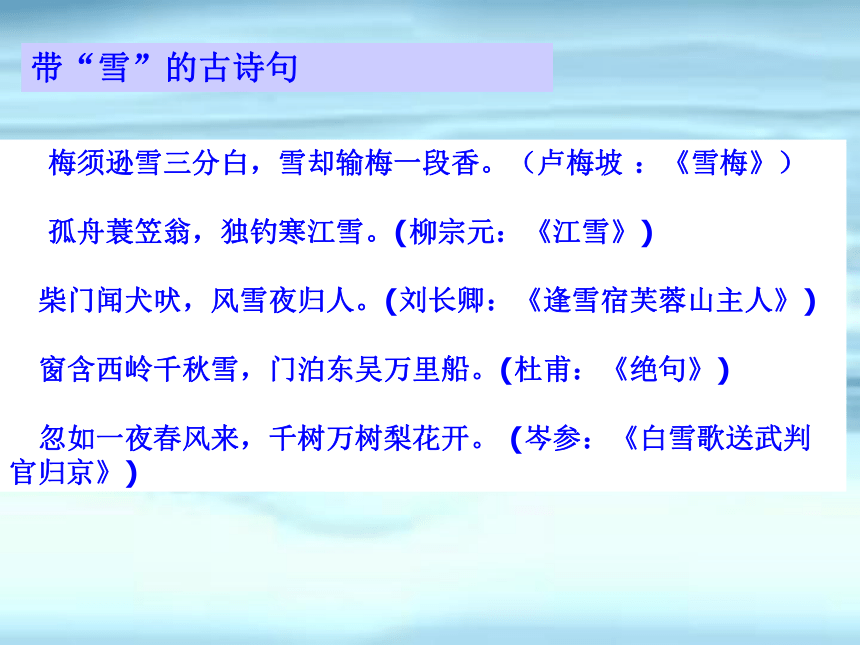 带“雪”的古诗句

梅须逊雪三分白，雪却输梅一段香。（卢梅坡 ：《雪梅》）

孤舟蓑笠翁，独钓寒江雪。(柳宗元：《江雪》)

柴门闻犬吠，风雪夜归人。(刘长卿：《逢雪宿芙蓉山主人》)

窗含西岭千秋雪，门泊东吴万里船。(杜甫：《绝句》)

忽如一夜春风来，千树万树梨花开。(岑参：《白雪歌送武判官归京》)